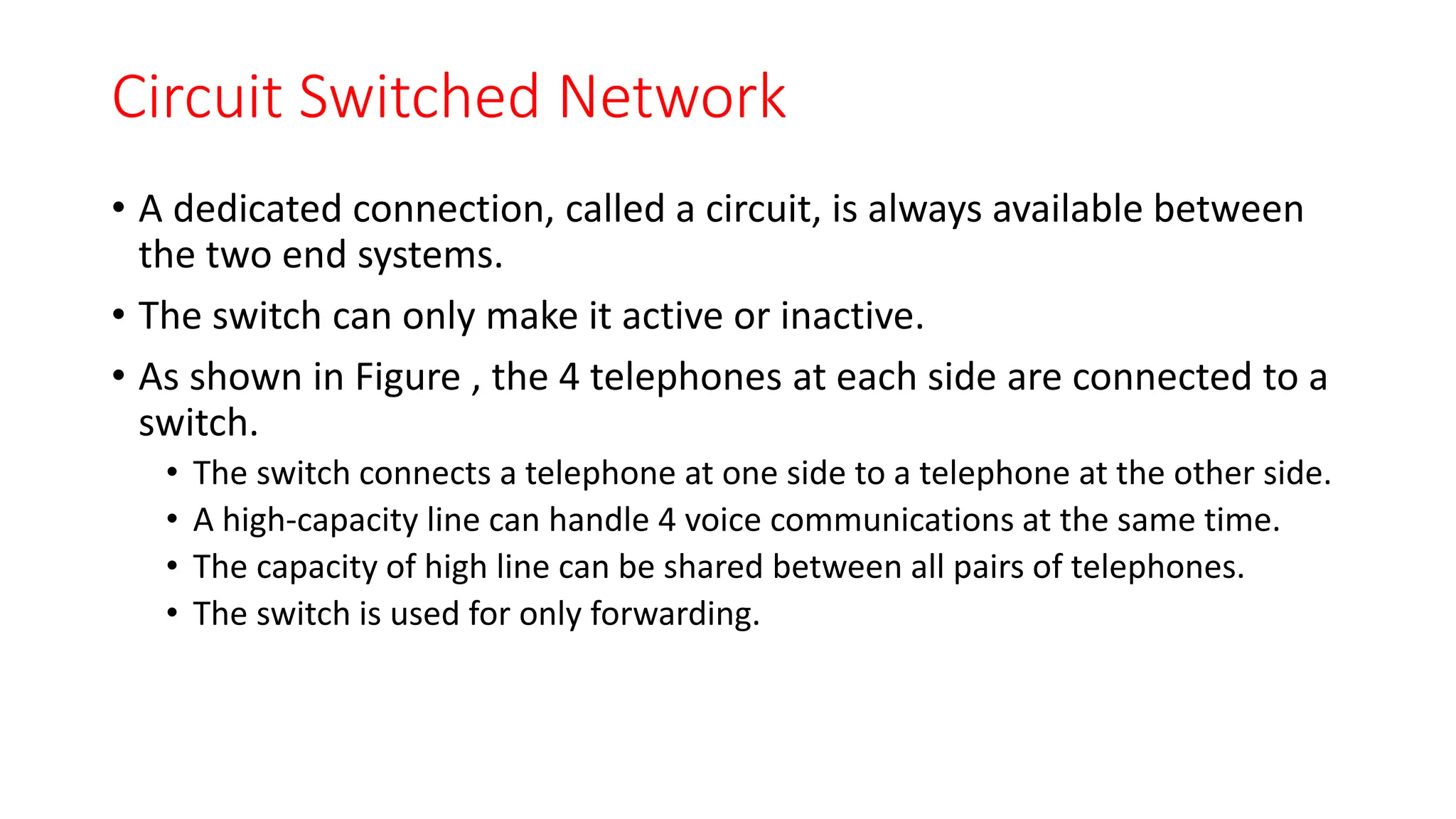 Circuit Switched Network

• A dedicated connection, called a circuit, is always available between the two end systems.
• The switch can only make it active or inactive.
• As shown in Figure , the 4 telephones at each side are connected to a switch.
  • The switch connects a telephone at one side to a telephone at the other side.
  • A high-capacity line can handle 4 voice communications at the same time.
  • The capacity of high line can be shared between all pairs of telephones.
  • The switch is used for only forwarding.